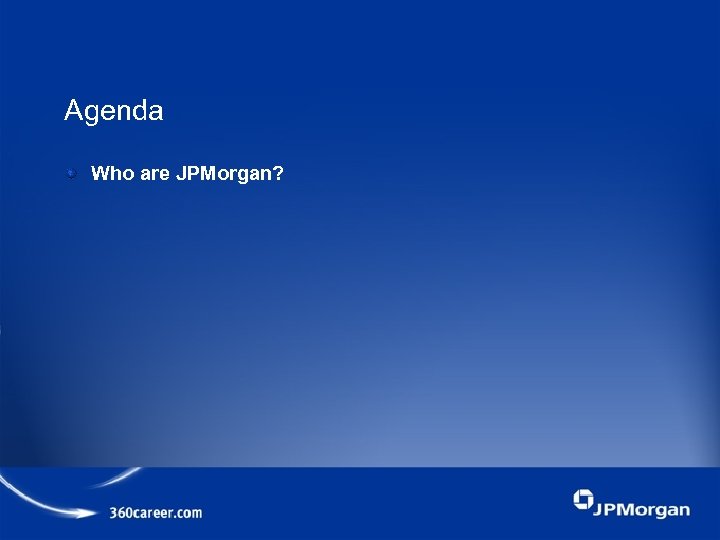 Agenda

Who are JPMorgan?

360career.com

JPMorgan